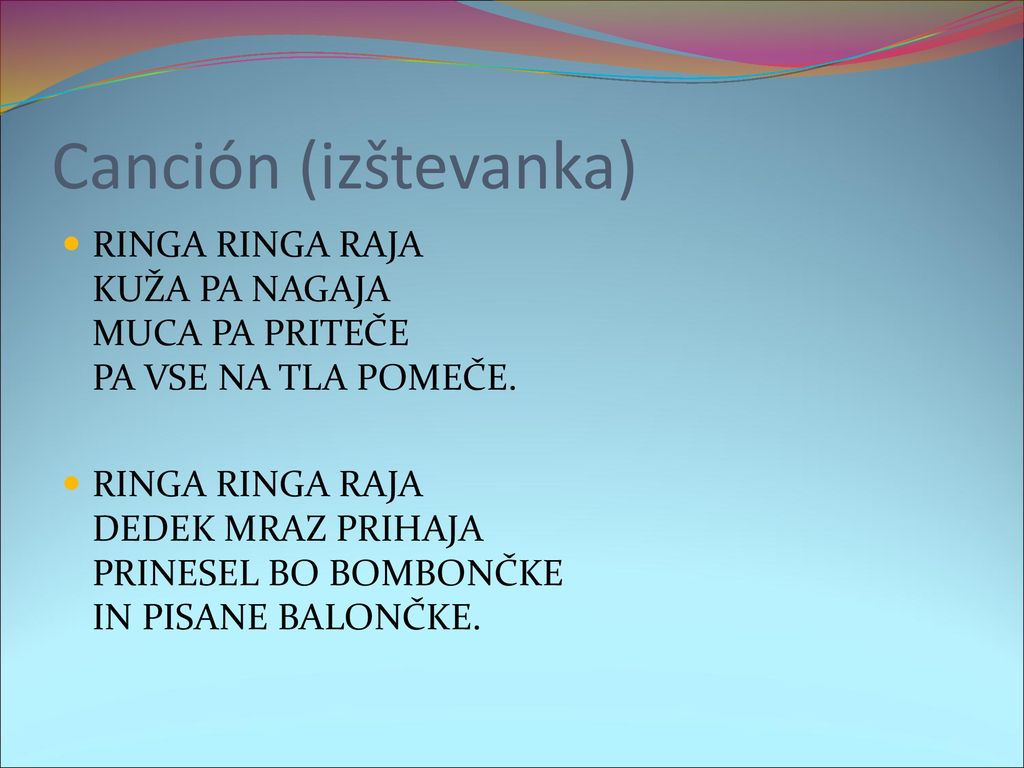 Canción (izštevanka)

RINGA RINGA RAJA
KUŽA PA NAGAJA
MUCA PA PRITEČE
PA VSE NA TLA POMEČE.

RINGA RINGA RAJA
DEDEK MRAZ PRIHAJA
PRINESEL BO BOMBONČKE
IN PISANE BALONČKE.